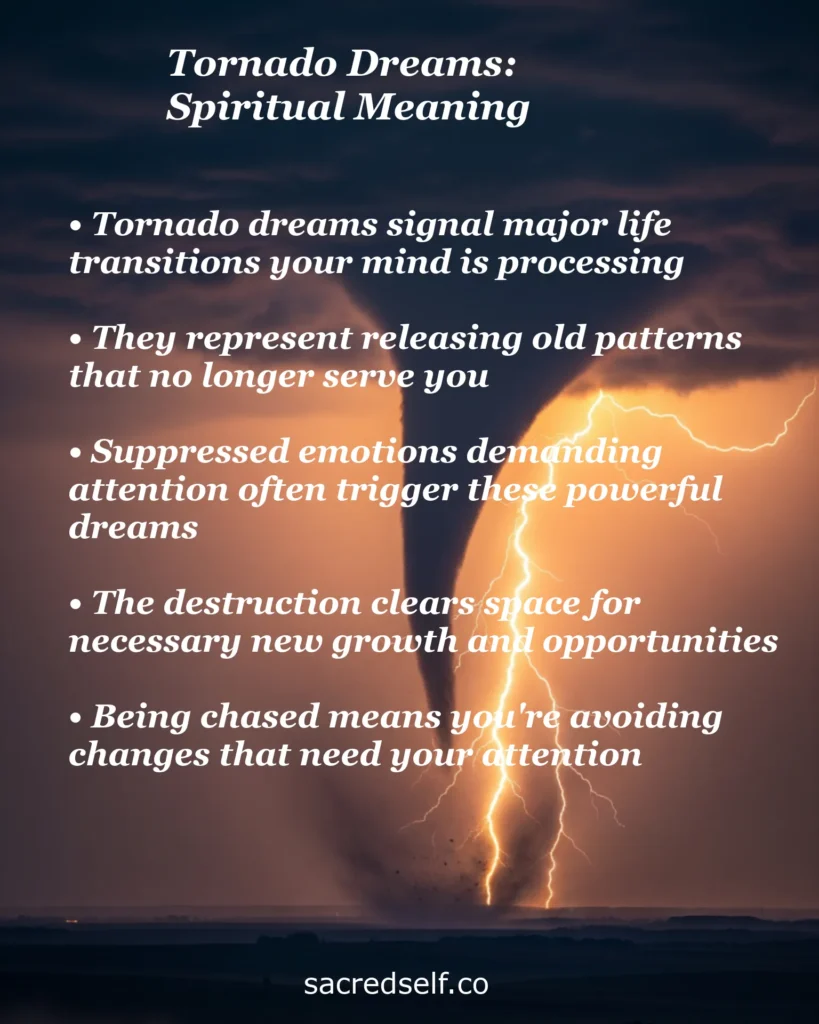 Tornado Dreams:
Spiritual Meaning

• Tornado dreams signal major life transitions your mind is processing

• They represent releasing old patterns that no longer serve you

• Suppressed emotions demanding attention often trigger these powerful dreams

• The destruction clears space for necessary new growth and opportunities

• Being chased means you're avoiding changes that need your attention

sacredself.co